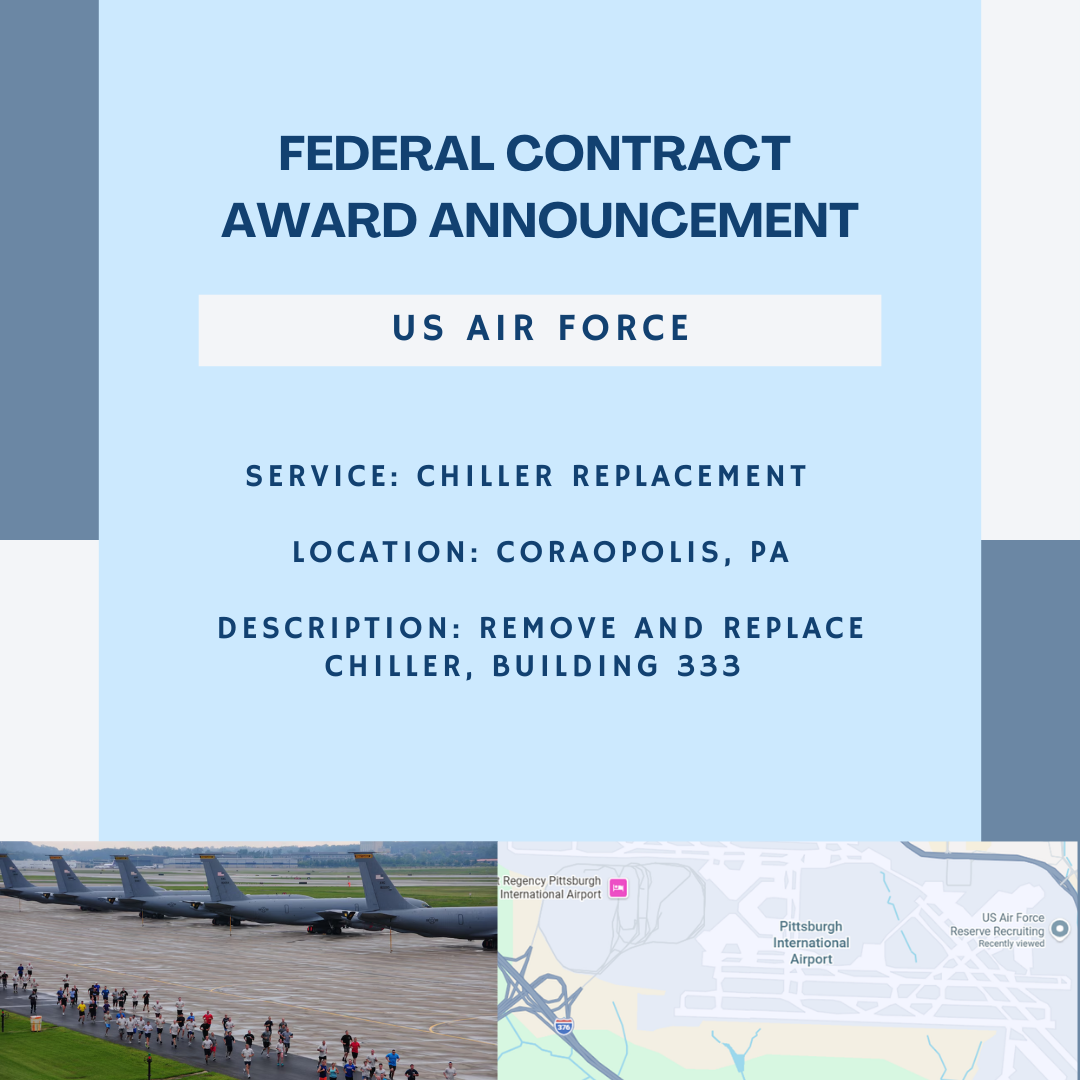 FEDERAL CONTRACT AWARD ANNOUNCEMENT

US AIR FORCE

SERVICE: CHILLER REPLACEMENT

LOCATION: CORAOPOLIS, PA

DESCRIPTION: REMOVE AND REPLACE CHILLER, BUILDING 333

Regency Pittsburgh International Airport

Pittsburgh International Airport

US Air Force Reserve Recruiting
Recently viewed

376